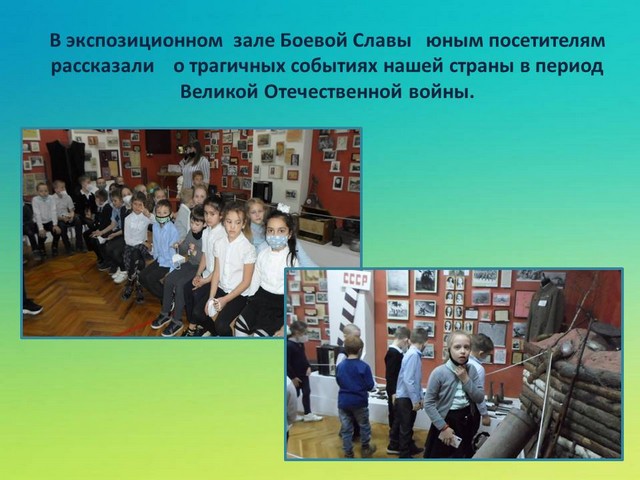 В экспозиционном зале Боевой Славы юным посетителям рассказали о трагичных событиях нашей страны в период Великой Отечественной войны.

СССР